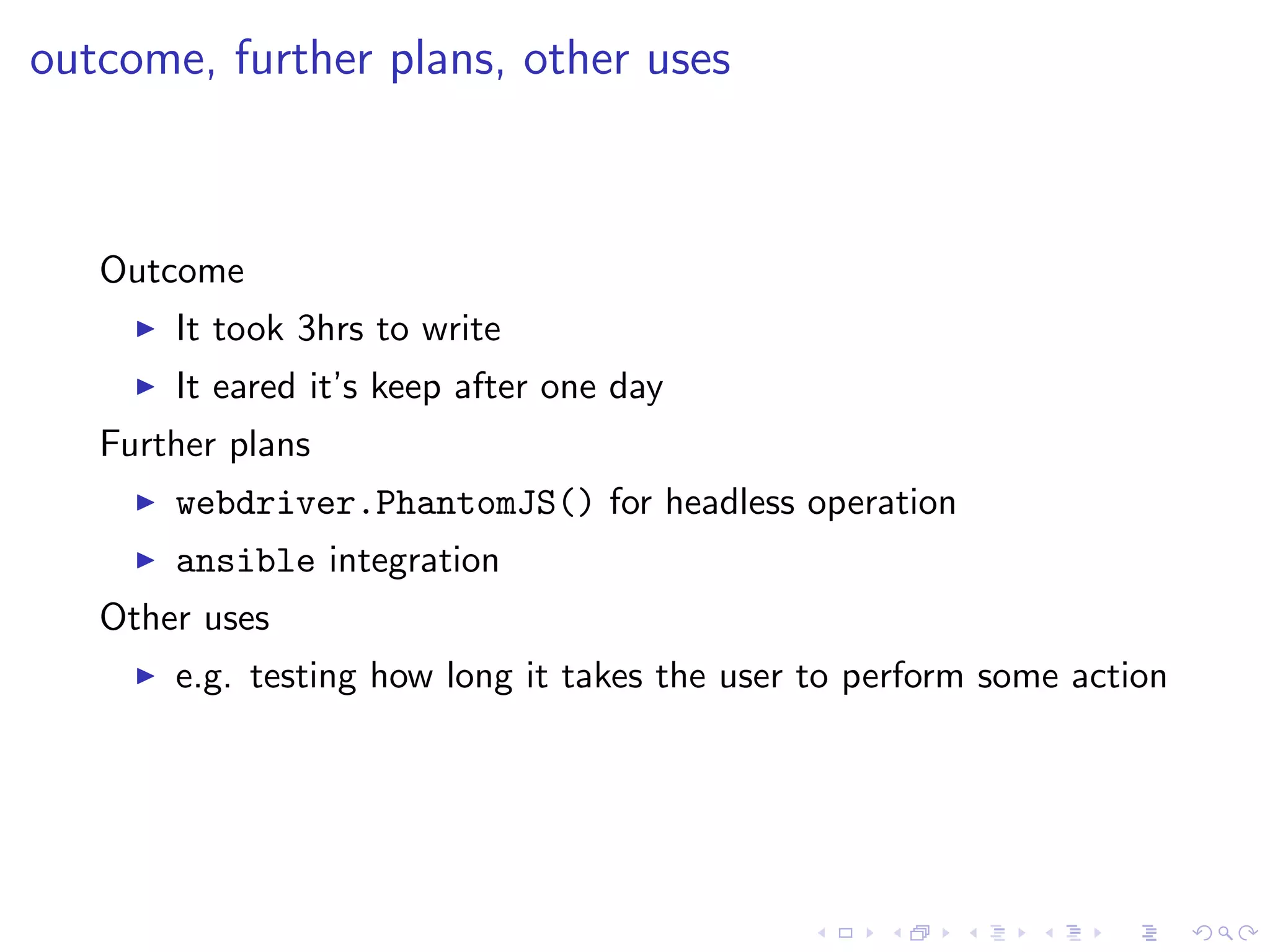 outcome, further plans, other uses

Outcome

▶ It took 3hrs to write

▶ It eared it's keep after one day

Further plans

▶ webdriver.PhantomJS() for headless operation

▶ ansible integration

Other uses

▶ e.g. testing how long it takes the user to perform some action